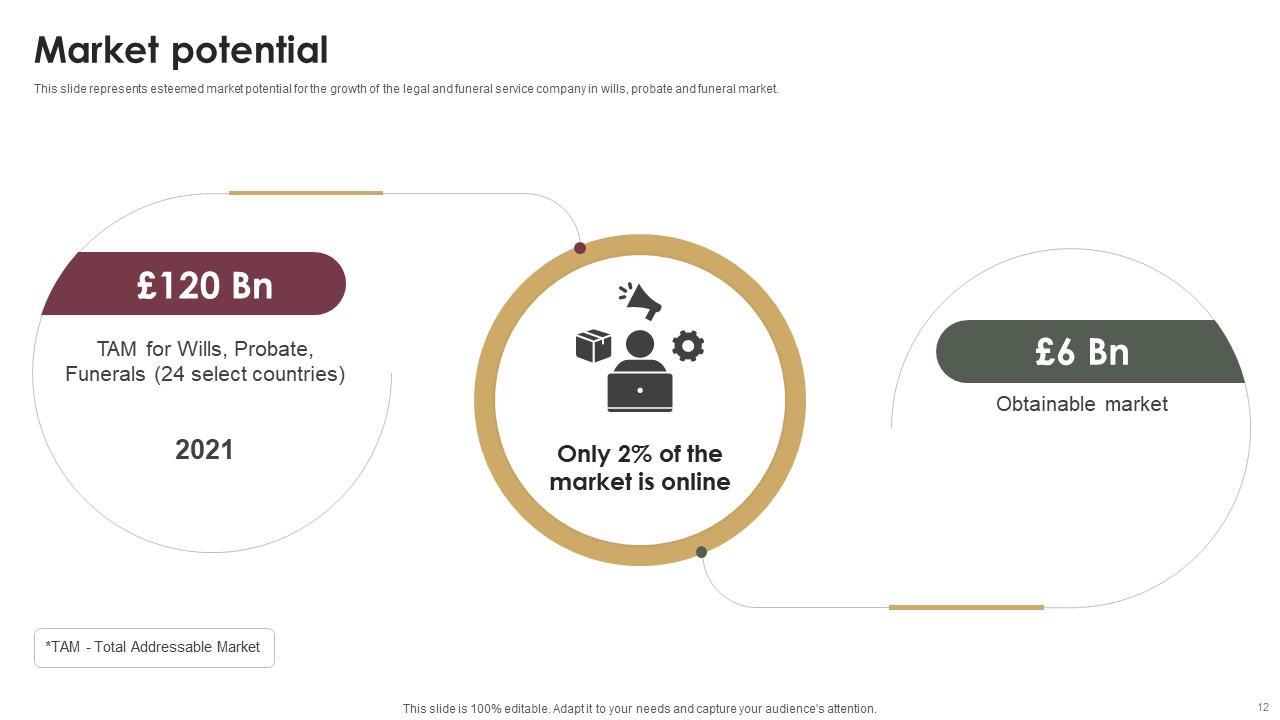 Market potential

This slide represents esteemed market potential for the growth of the legal and funeral service company in wills, probate and funeral market.

£120 Bn

TAM for Wills, Probate, Funerals (24 select countries)

2021

Only 2% of the market is online

£6 Bn

Obtainable market

*TAM - Total Addressable Market

This slide is 100% editable. Adapt it to your needs and capture your audience's attention.

12